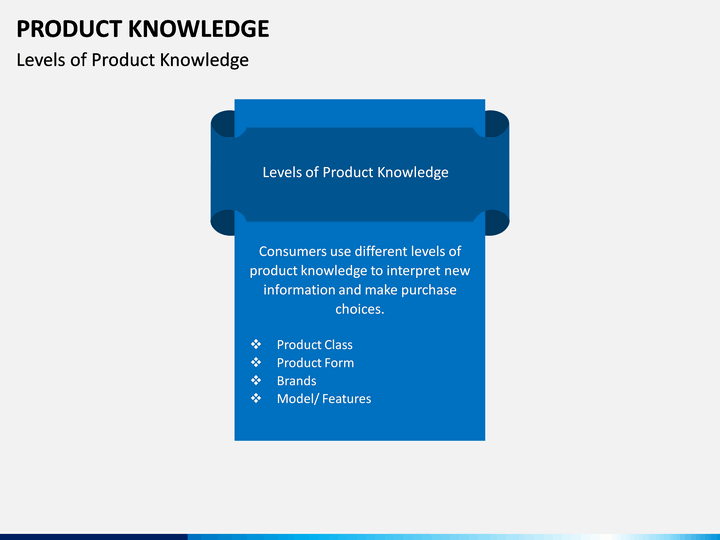 PRODUCT KNOWLEDGE

Levels of Product Knowledge

Levels of Product Knowledge

Consumers use different levels of product knowledge to interpret new information and make purchase choices.

❖ Product Class
❖ Product Form
❖ Brands
❖ Model/ Features